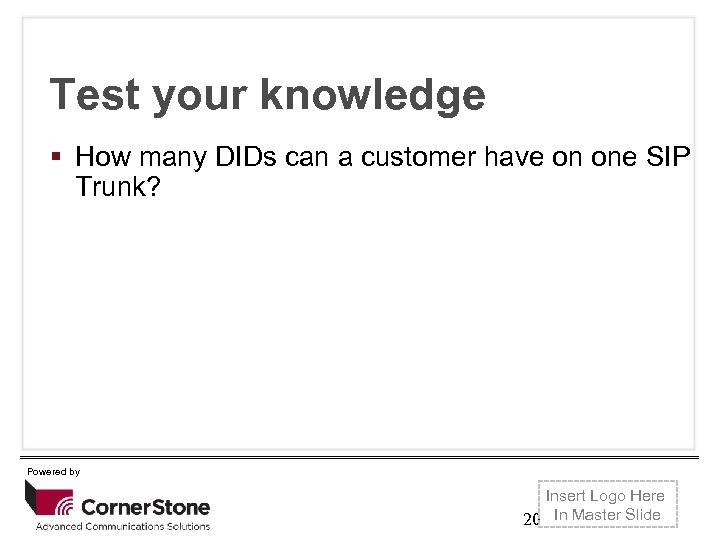 Test your knowledge

▪ How many DIDs can a customer have on one SIP Trunk?

Powered by

CornerStone
Advanced Communications Solutions

20

Insert Logo Here
In Master Slide